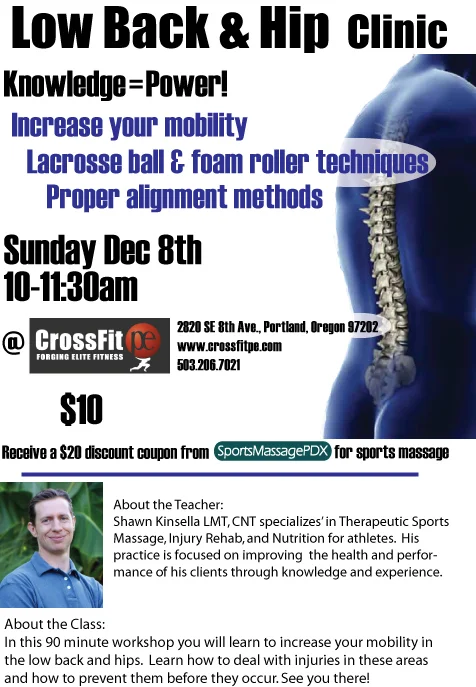 Low Back & Hip Clinic

Knowledge=Power!

Increase your mobility

Lacrosse ball & foam roller techniques

Proper alignment methods

Sunday Dec 8th
10-11:30am

@ CrossFit pe
FORGING ELITE FITNESS

2820 SE 8th Ave., Portland, Oregon 97202
www.crossfitpe.com
503.206.7021

$10

Receive a $20 discount coupon from SportsMassagePDX for sports massage

About the Teacher:
Shawn Kinsella LMT, CNT specializes' in Therapeutic Sports Massage, Injury Rehab, and Nutrition for athletes. His practice is focused on improving the health and performance of his clients through knowledge and experience.

About the Class:
In this 90 minute workshop you will learn to increase your mobility in the low back and hips. Learn how to deal with injuries in these areas and how to prevent them before they occur. See you there!